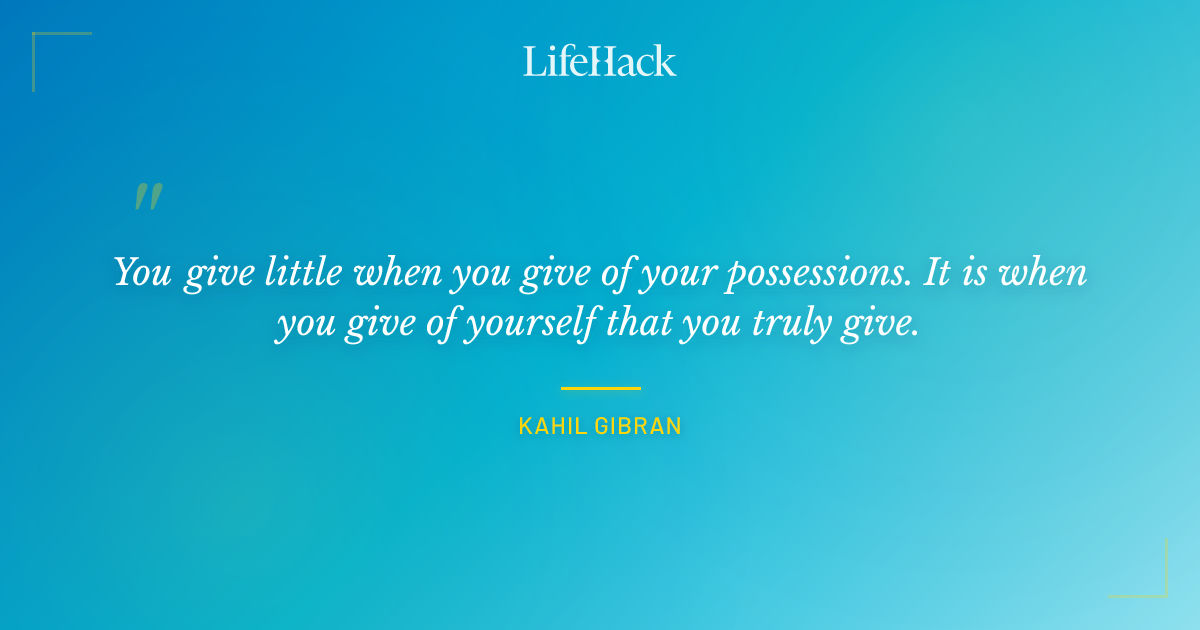 LifeHack

"

You give little when you give of your possessions. It is when you give of yourself that you truly give.

KAHIL GIBRAN